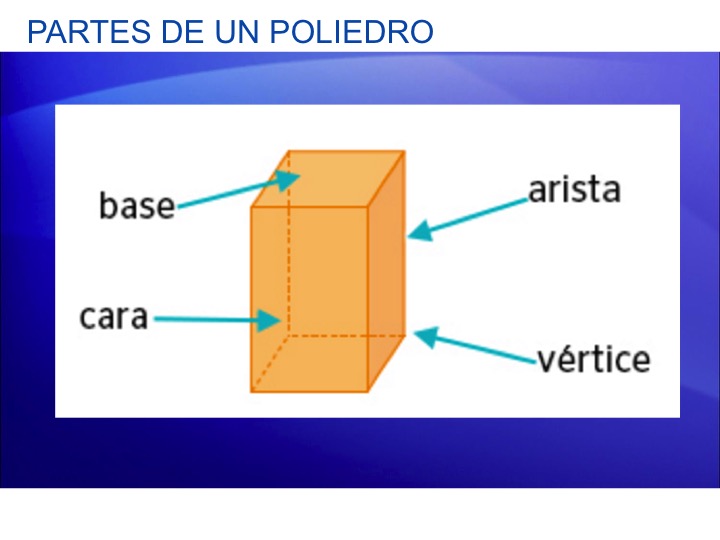 PARTES DE UN POLIEDRO

base

arista

cara

vértice